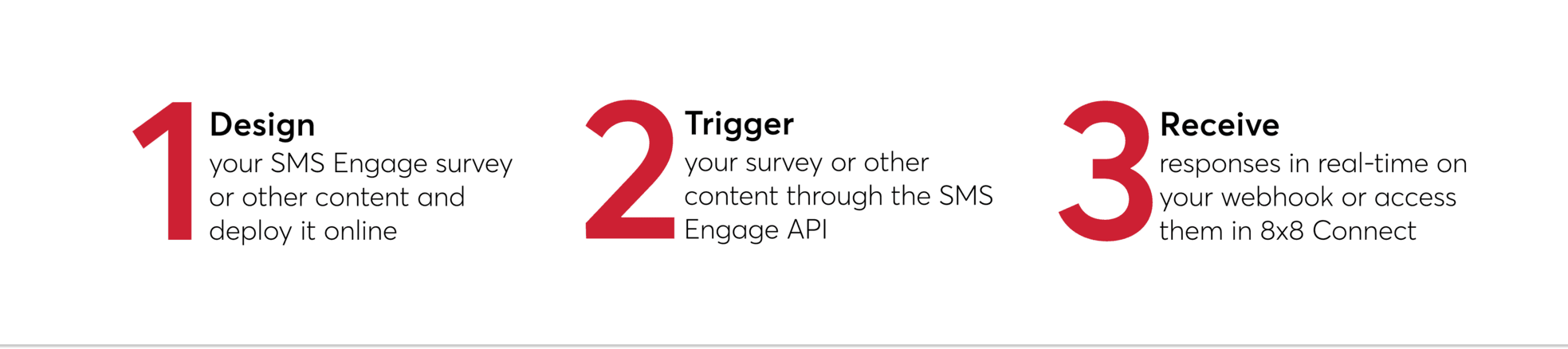 1
Design
your SMS Engage survey or other content and deploy it online

2
Trigger
your survey or other content through the SMS Engage API

3
Receive
responses in real-time on your webhook or access them in 8x8 Connect